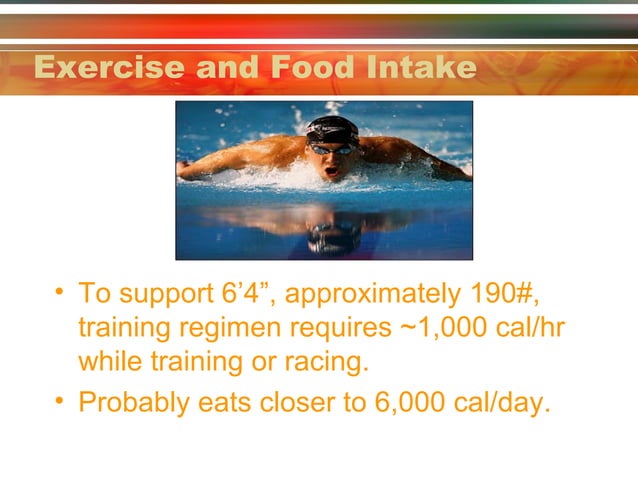 Exercise and Food Intake

• To support 6’4”, approximately 190#, training regimen requires ~1,000 cal/hr while training or racing.
• Probably eats closer to 6,000 cal/day.